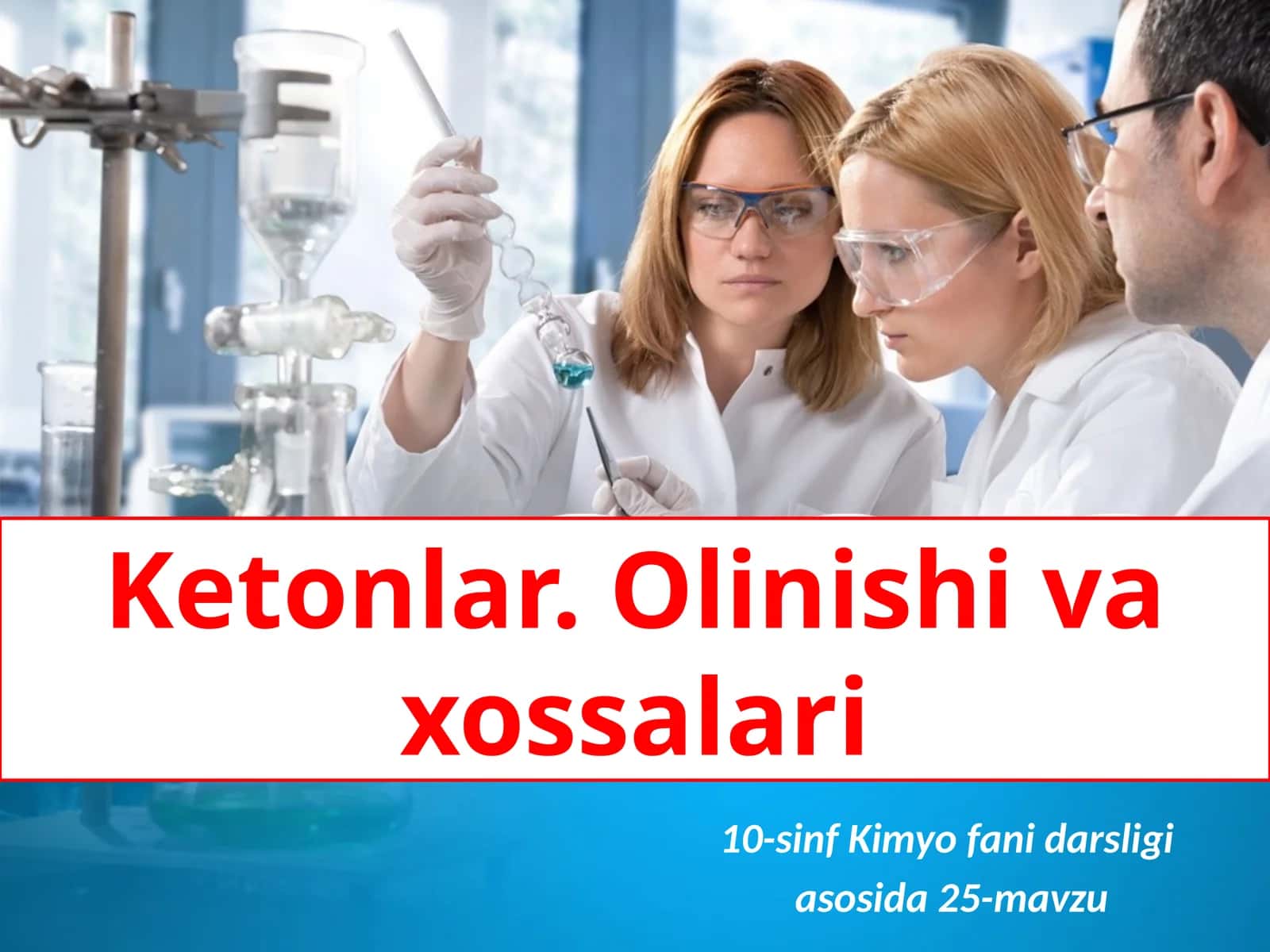 Ketonlar. Olinishi va xossalari

10-sinf Kimyo fani darsligi asosida 25-mavzu